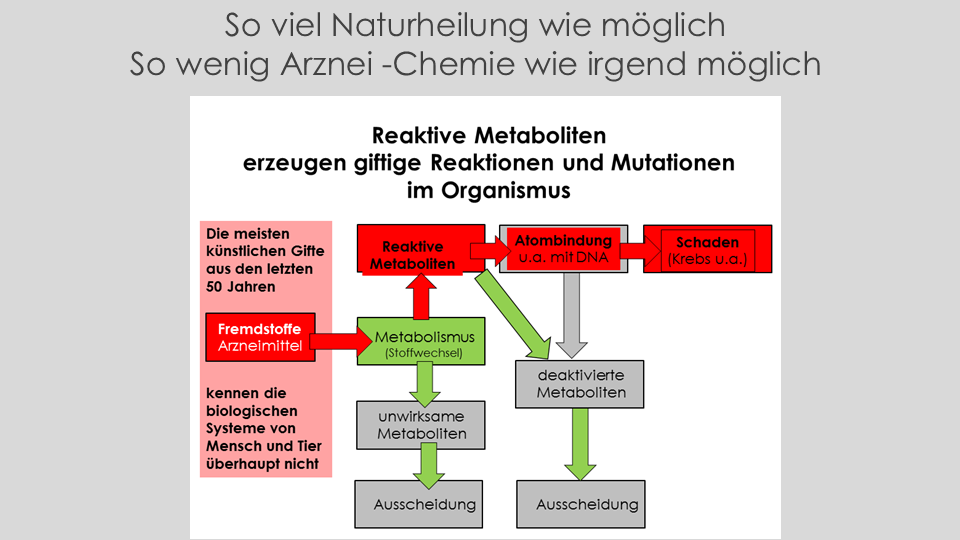 So viel Naturheilung wie möglich
So wenig Arznei -Chemie wie irgend möglich

Reaktive Metaboliten
erzeugen giftige Reaktionen und Mutationen
im Organismus

Die meisten künstlichen Gifte aus den letzten 50 Jahren

Fremdstoffe
Arzneimittel

kennen die biologischen Systeme von Mensch und Tier überhaupt nicht

Reaktive Metaboliten

Atombindung
u.a. mit DNA

Schaden
(Krebs u.a.)

Metabolismus
(Stoffwechsel)

deaktivierte Metaboliten

unwirksame Metaboliten

Ausscheidung

Ausscheidung